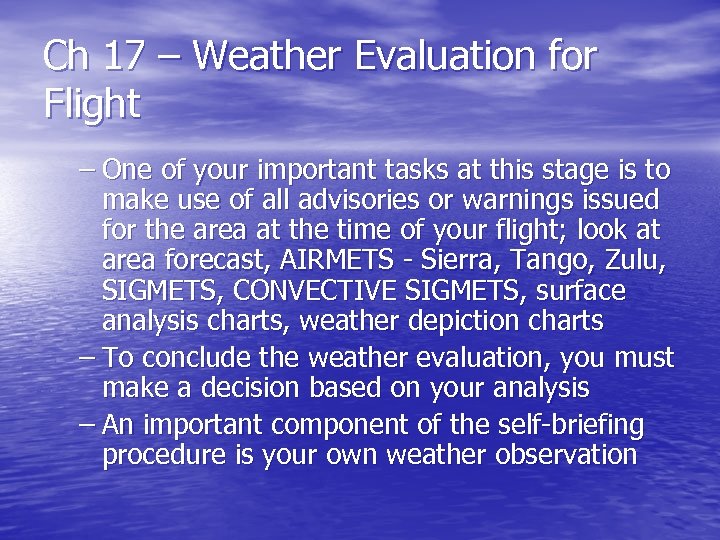 Ch 17 – Weather Evaluation for Flight

– One of your important tasks at this stage is to make use of all advisories or warnings issued for the area at the time of your flight; look at area forecast, AIRMETS - Sierra, Tango, Zulu, SIGMETS, CONVECTIVE SIGMETS, surface analysis charts, weather depiction charts

– To conclude the weather evaluation, you must make a decision based on your analysis

– An important component of the self-briefing procedure is your own weather observation